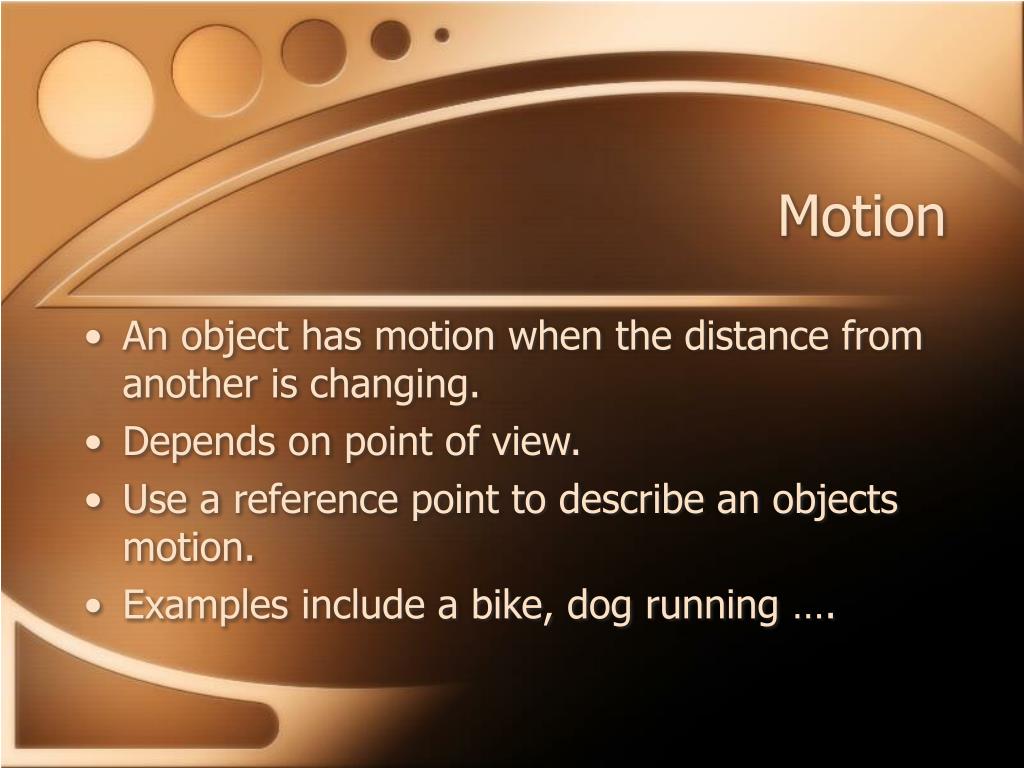 Motion

• An object has motion when the distance from another is changing.
• Depends on point of view.
• Use a reference point to describe an objects motion.
• Examples include a bike, dog running ….